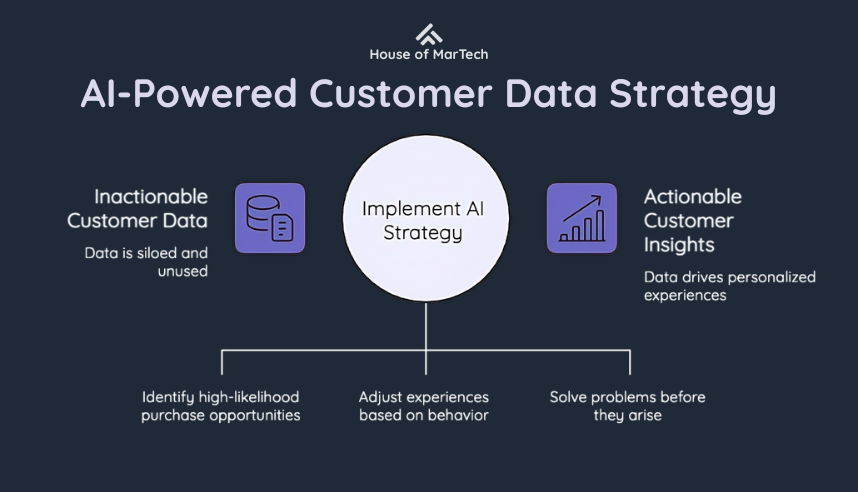 House of MarTech

AI-Powered Customer Data Strategy

Inactionable Customer Data

Data is siloed and unused

Implement AI Strategy

Actionable Customer Insights

Data drives personalized experiences

Identify high-likelihood purchase opportunities

Adjust experiences based on behavior

Solve problems before they arise